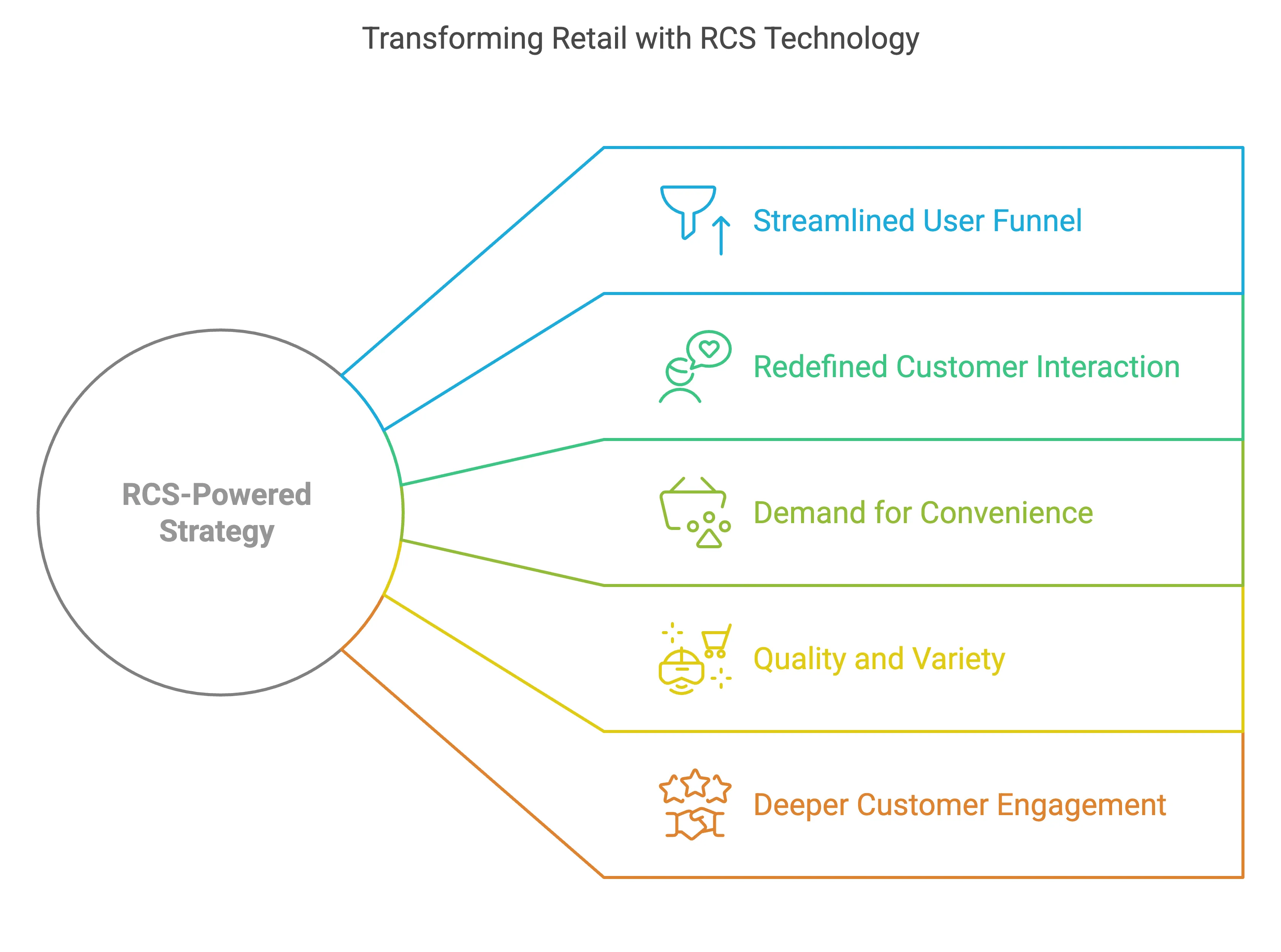 Transforming Retail with RCS Technology

RCS-Powered Strategy

Streamlined User Funnel

Redefined Customer Interaction

Demand for Convenience

Quality and Variety

Deeper Customer Engagement